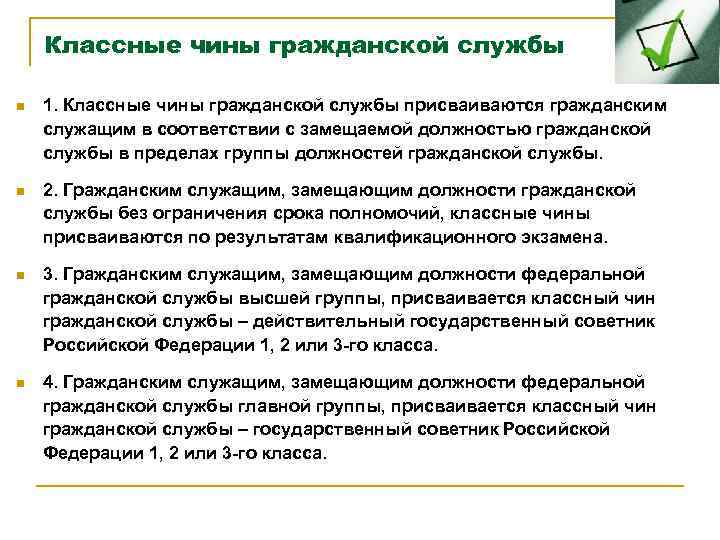 Классные чины гражданской службы

1. Классные чины гражданской службы присваиваются гражданским служащим в соответствии с замещаемой должностью гражданской службы в пределах группы должностей гражданской службы.

2. Гражданским служащим, замещающим должности гражданской службы без ограничения срока полномочий, классные чины присваиваются по результатам квалификационного экзамена.

3. Гражданским служащим, замещающим должности федеральной гражданской службы высшей группы, присваивается классный чин гражданской службы – действительный государственный советник Российской Федерации 1, 2 или 3-го класса.

4. Гражданским служащим, замещающим должности федеральной гражданской службы главной группы, присваивается классный чин гражданской службы – государственный советник Российской Федерации 1, 2 или 3-го класса.